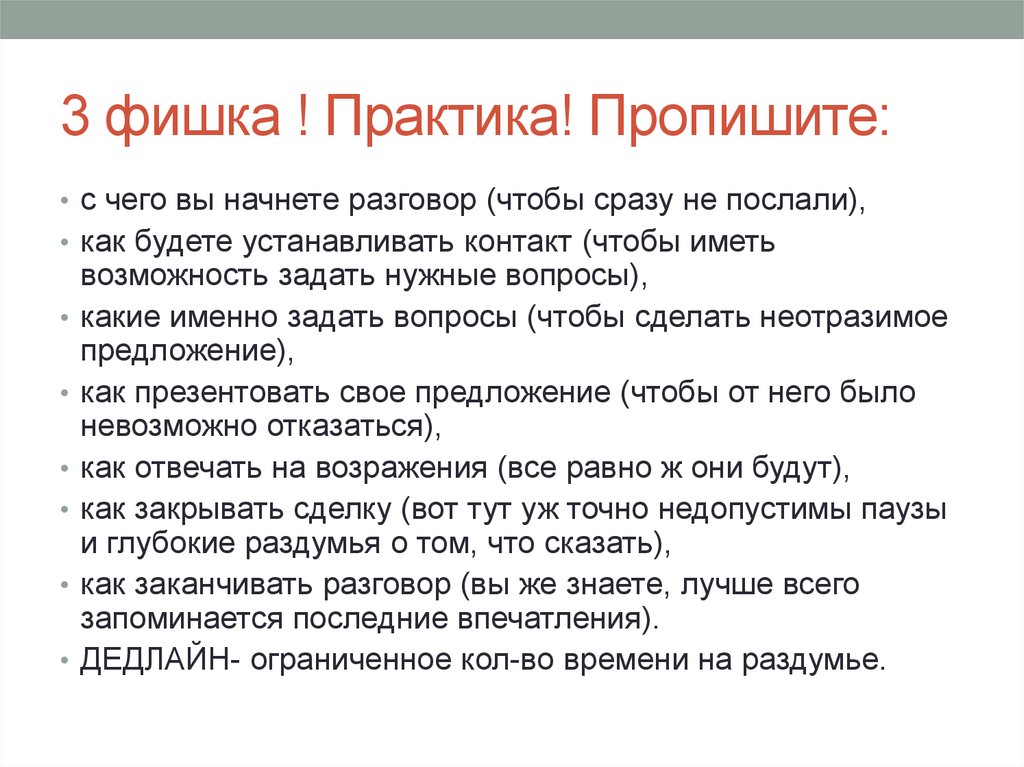 3 фишка ! Практика! Пропишите:

• с чего вы начнете разговор (чтобы сразу не послали),
• как будете устанавливать контакт (чтобы иметь возможность задать нужные вопросы),
• какие именно задать вопросы (чтобы сделать неотразимое предложение),
• как презентовать свое предложение (чтобы от него было невозможно отказаться),
• как отвечать на возражения (все равно ж они будут),
• как закрывать сделку (вот тут уж точно недопустимы паузы и глубокие раздумья о том, что сказать),
• как заканчивать разговор (вы же знаете, лучше всего запоминается последние впечатления).
• ДЕДЛАЙН- ограниченное кол-во времени на раздумье.